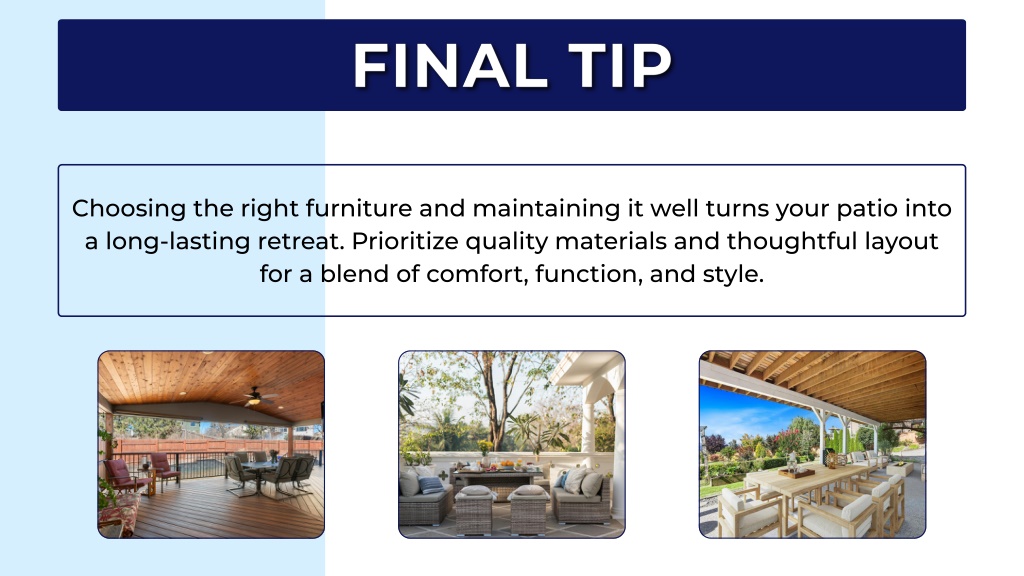 FINAL TIP

Choosing the right furniture and maintaining it well turns your patio into a long-lasting retreat. Prioritize quality materials and thoughtful layout for a blend of comfort, function, and style.